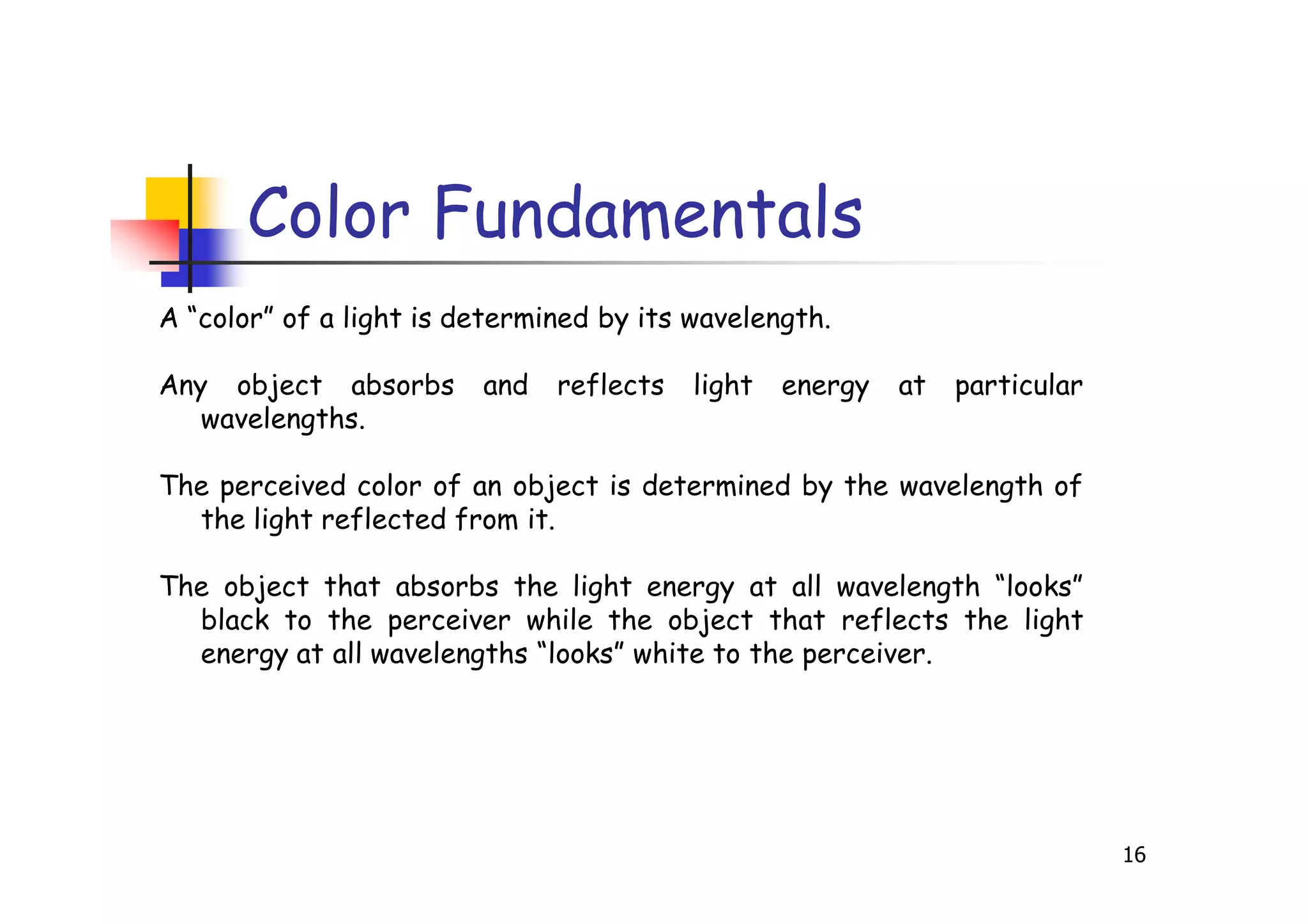 Color Fundamentals

A “color” of a light is determined by its wavelength.

Any object absorbs and reflects light energy at particular wavelengths.

The perceived color of an object is determined by the wavelength of the light reflected from it.

The object that absorbs the light energy at all wavelength “looks” black to the perceiver while the object that reflects the light energy at all wavelengths “looks” white to the perceiver.

16